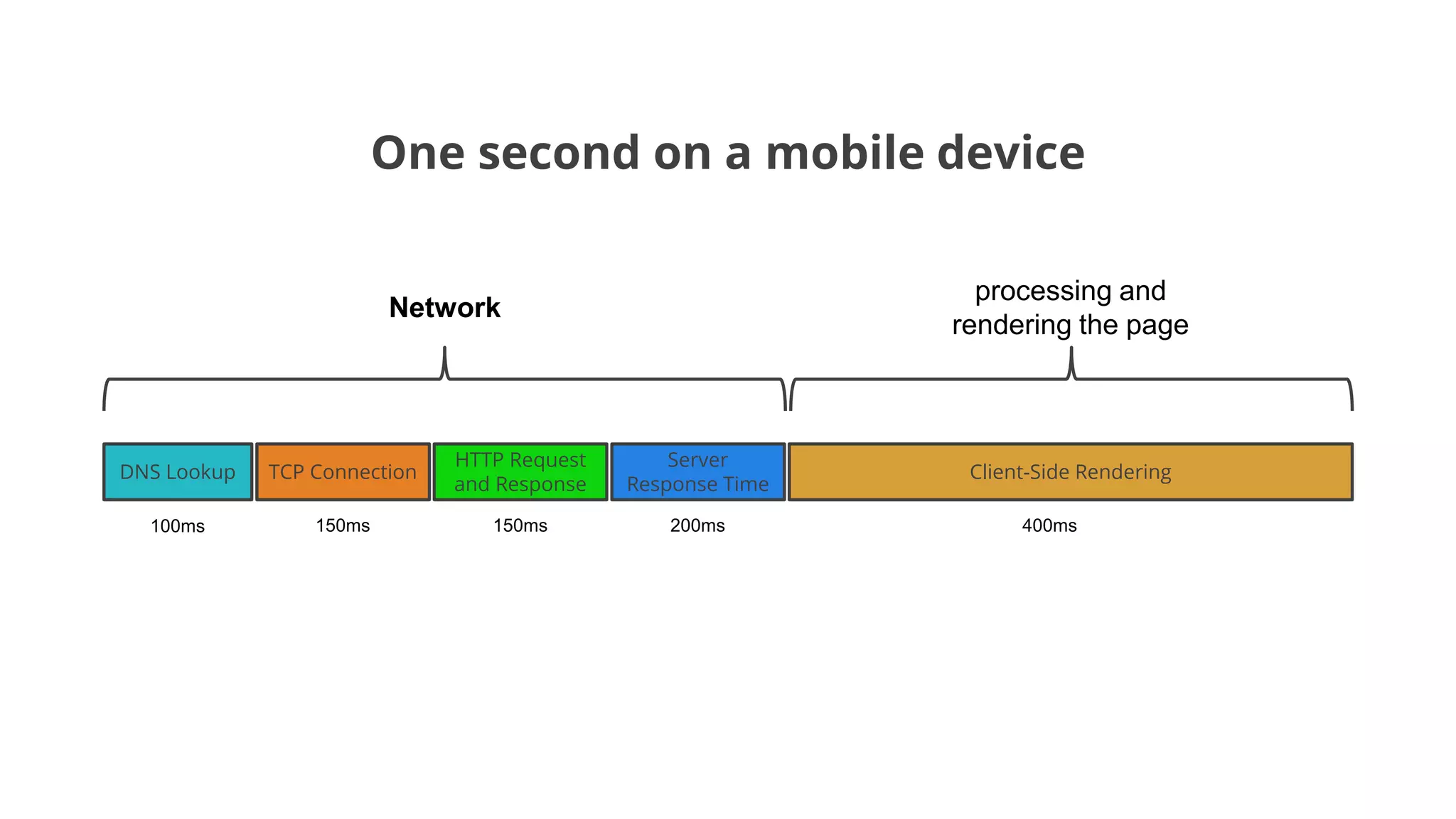 One second on a mobile device

Network

processing and rendering the page

DNS Lookup

TCP Connection

HTTP Request and Response

Server Response Time

Client-Side Rendering

100ms

150ms

150ms

200ms

400ms